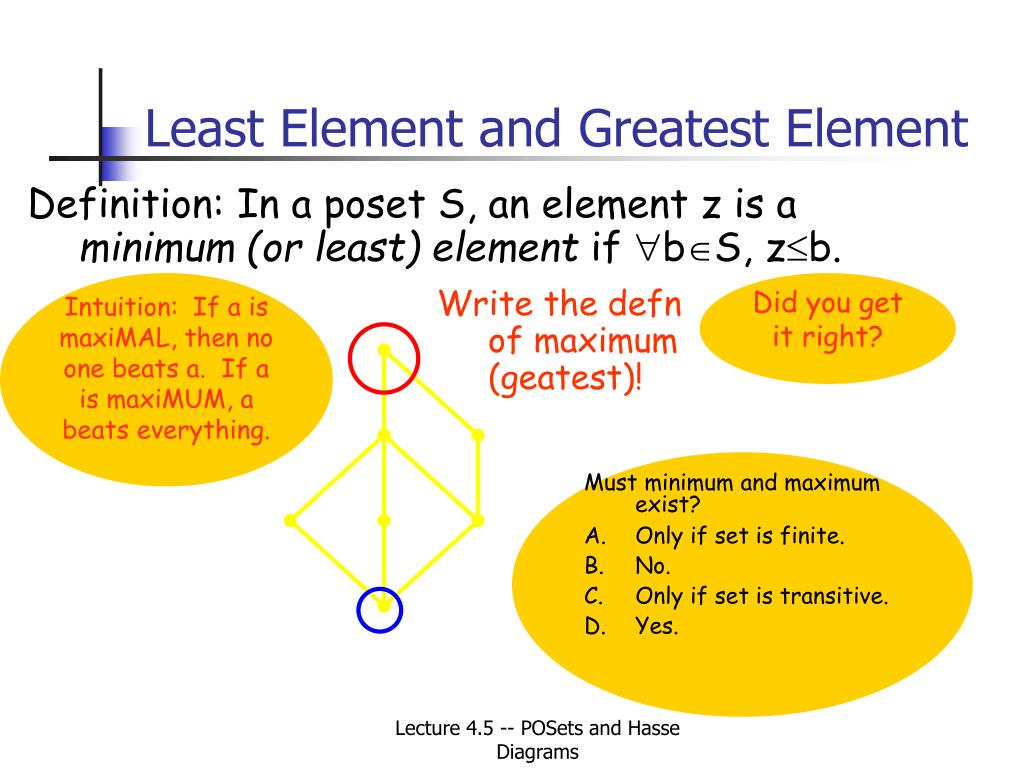 Least Element and Greatest Element

Definition: In a poset S, an element z is a minimum (or least) element if $\forall b \in S$, $z \leq b$.

Intuition: If a is maxiMAL, then no one beats a. If a is maxiMUM, a beats everything.

Write the defn of maximum (geatest)!

Did you get it right?

Must minimum and maximum exist?
A. Only if set is finite.
B. No.
C. Only if set is transitive.
D. Yes.

Lecture 4.5 -- POSets and Hasse Diagrams